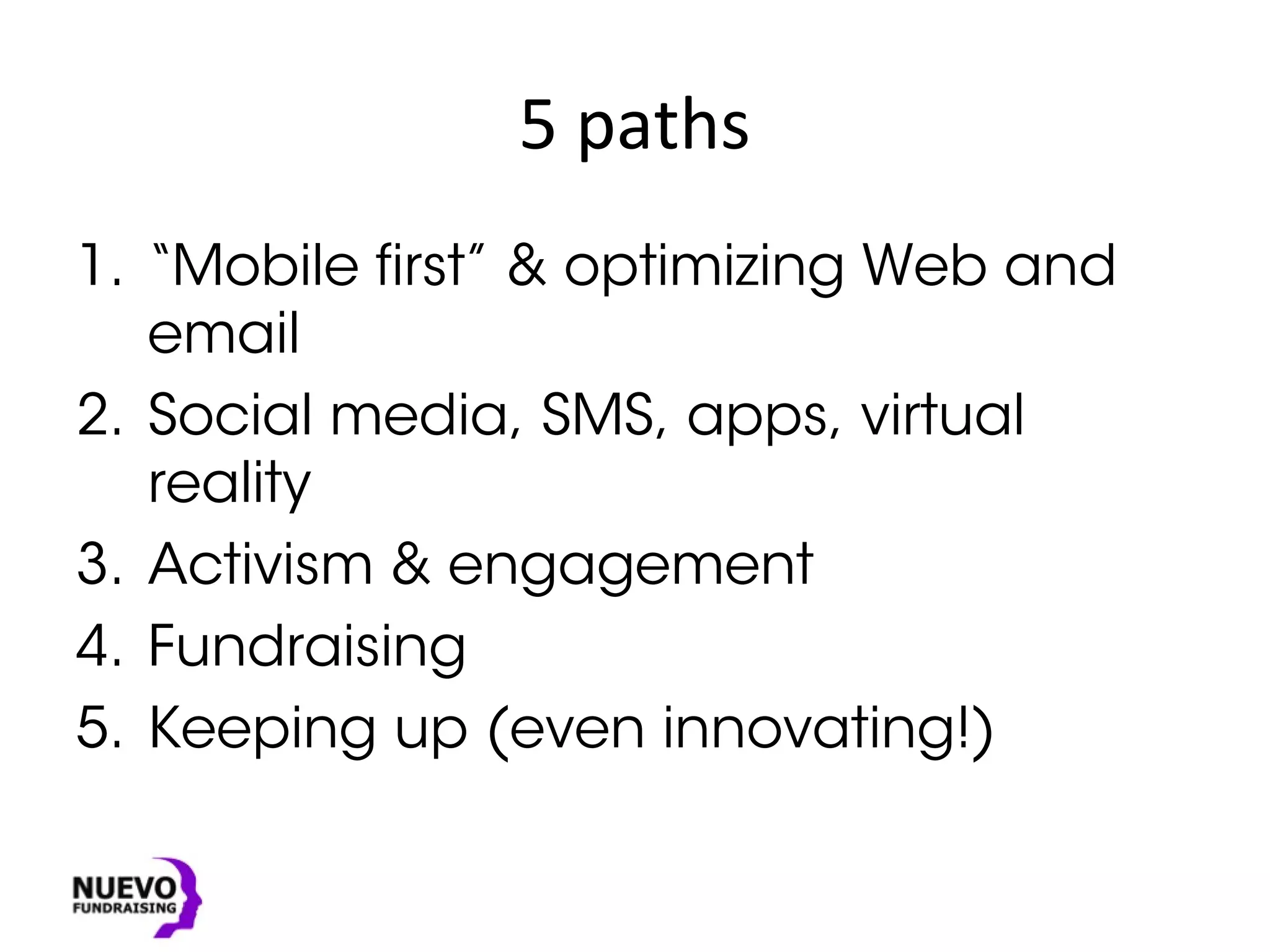 5 paths

1. “Mobile first” & optimizing Web and email
2. Social media, SMS, apps, virtual reality
3. Activism & engagement
4. Fundraising
5. Keeping up (even innovating!)

NUEVO
FUNDRAISING